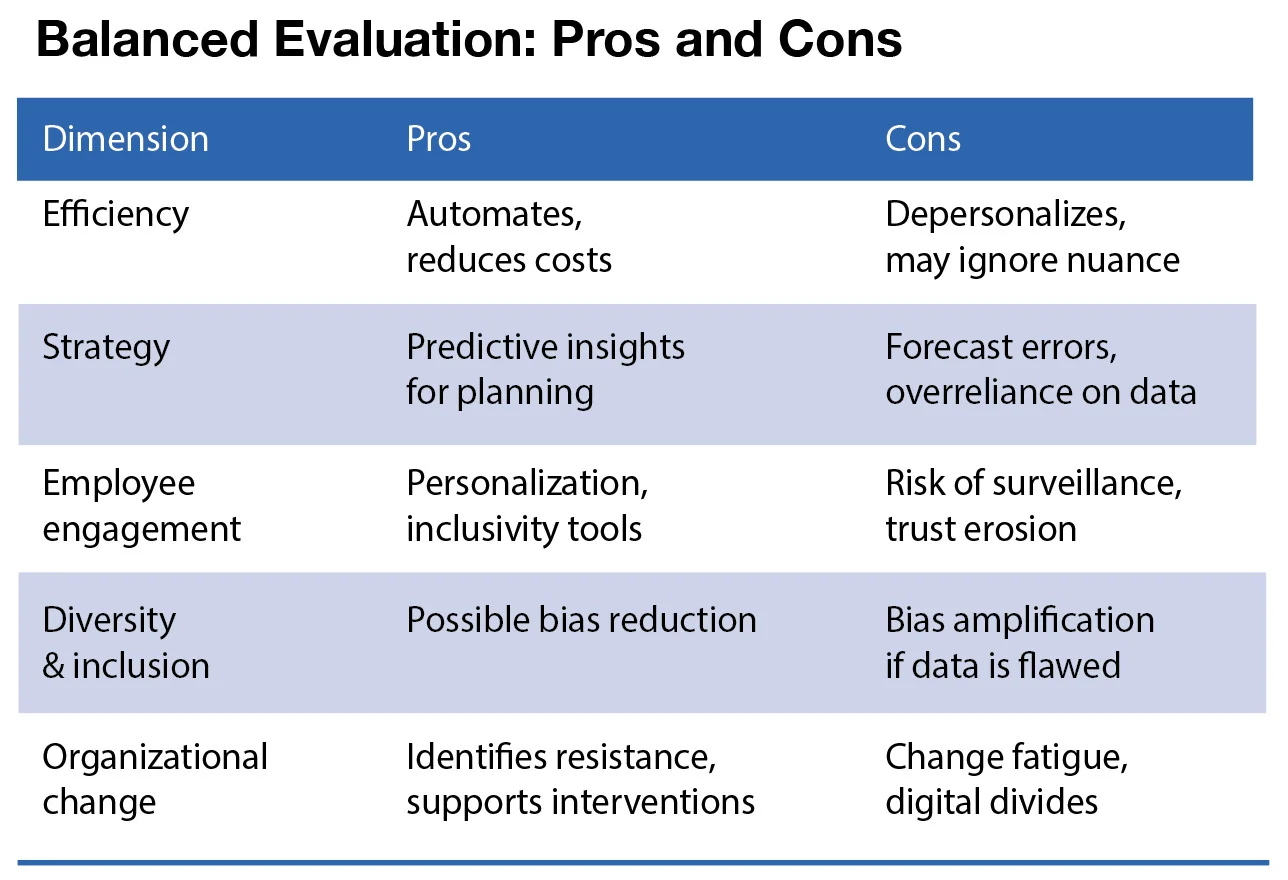 Balanced Evaluation: Pros and Cons

| Dimension | Pros | Cons |
|---|---|---|
| Efficiency | Automates, reduces costs | Depersonalizes, may ignore nuance |
| Strategy | Predictive insights for planning | Forecast errors, overreliance on data |
| Employee engagement | Personalization, inclusivity tools | Risk of surveillance, trust erosion |
| Diversity & inclusion | Possible bias reduction | Bias amplification if data is flawed |
| Organizational change | Identifies resistance, supports interventions | Change fatigue, digital divides |